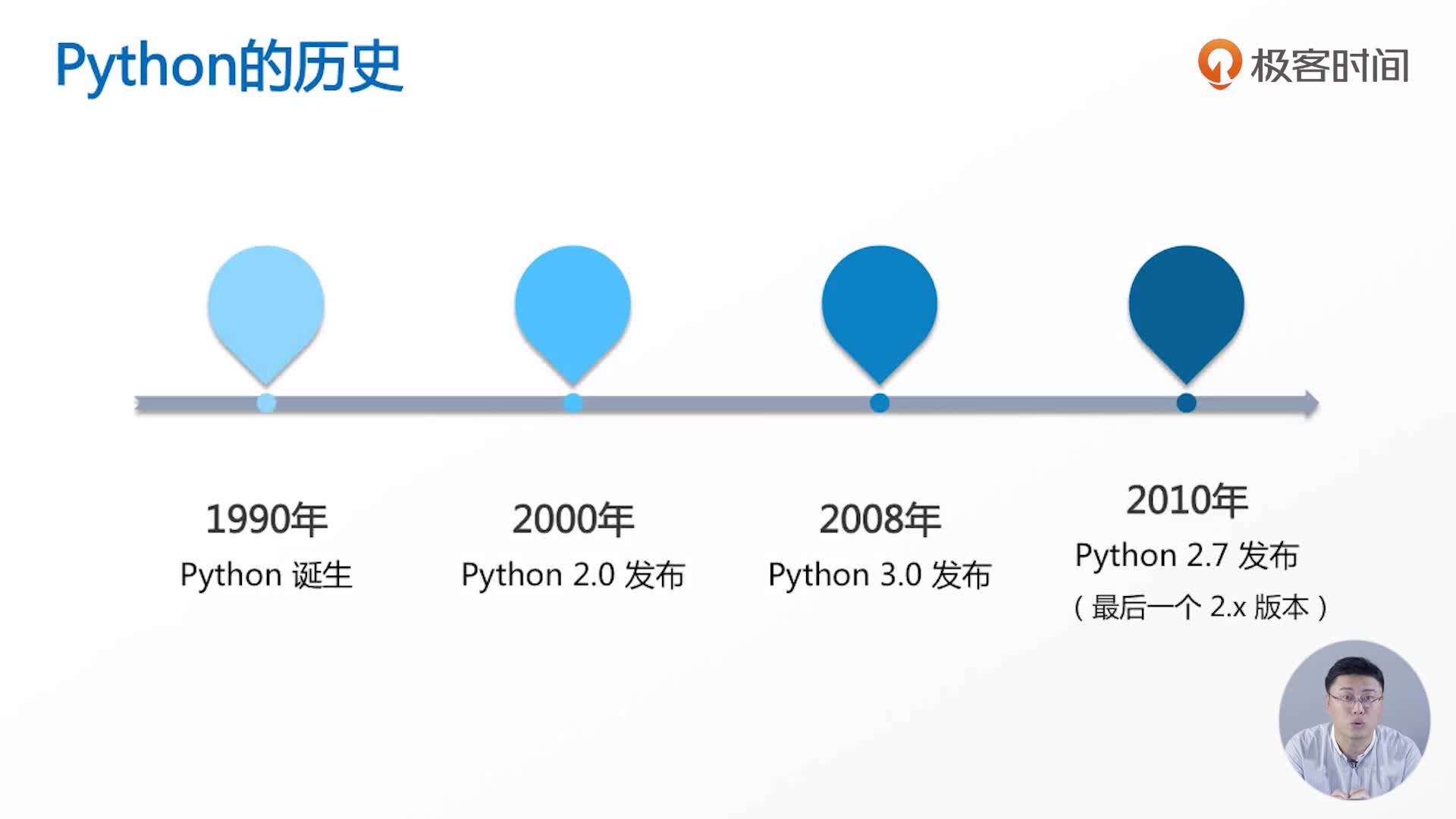 Python的历史

极客时间

1990年
Python 诞生

2000年
Python 2.0 发布

2008年
Python 3.0 发布

2010年
Python 2.7 发布
（最后一个 2.x 版本）